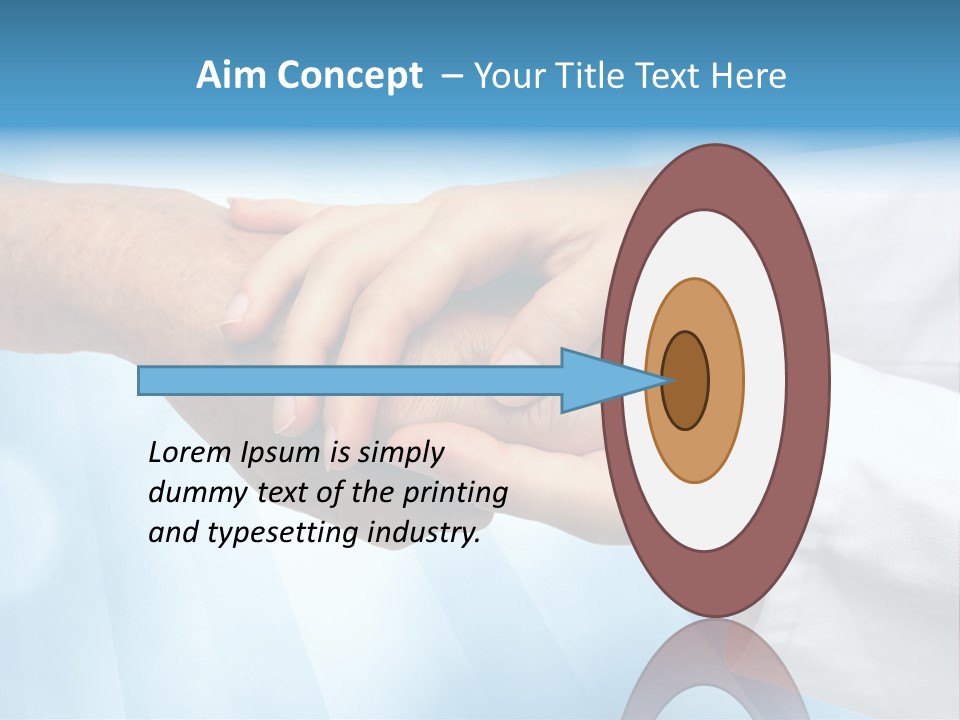 Aim Concept – Your Title Text Here

Lorem Ipsum is simply dummy text of the printing and typesetting industry.